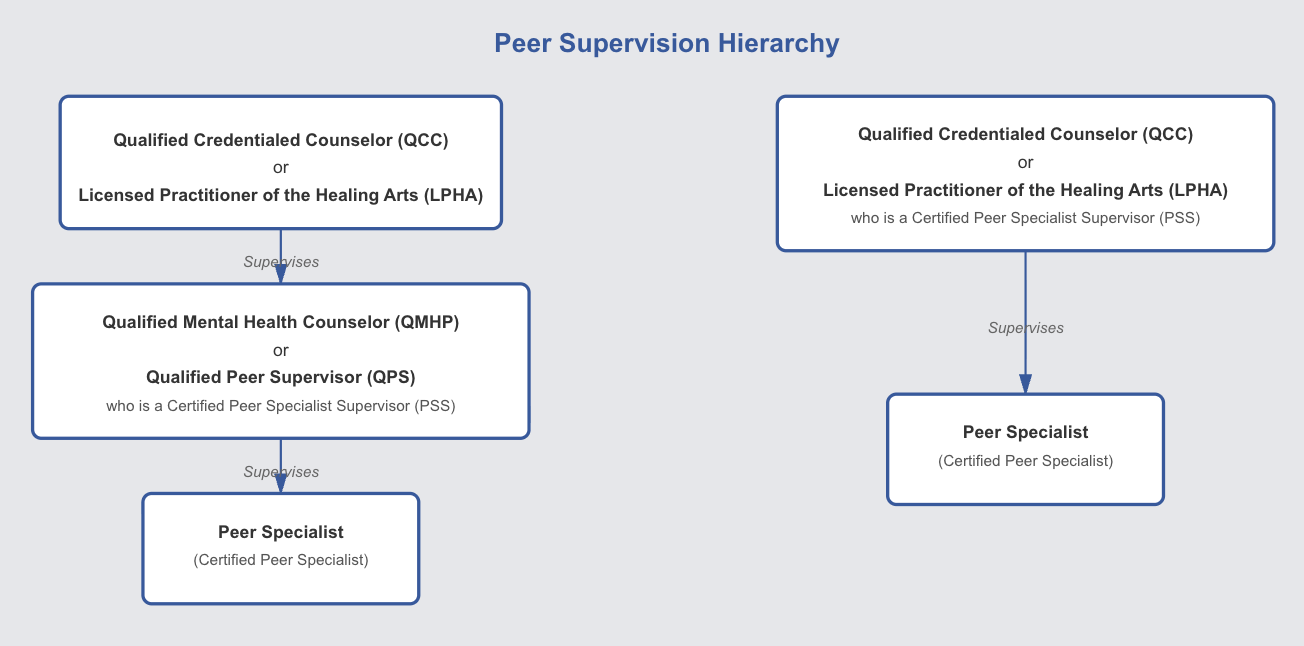 Peer Supervision Hierarchy

Qualified Credentialed Counselor (QCC)
or
Licensed Practitioner of the Healing Arts (LPHA)

Supervises

Qualified Mental Health Counselor (QMHP)
or
Qualified Peer Supervisor (QPS)
who is a Certified Peer Specialist Supervisor (PSS)

Supervises

Peer Specialist
(Certified Peer Specialist)

Qualified Credentialed Counselor (QCC)
or
Licensed Practitioner of the Healing Arts (LPHA)
who is a Certified Peer Specialist Supervisor (PSS)

Supervises

Peer Specialist
(Certified Peer Specialist)